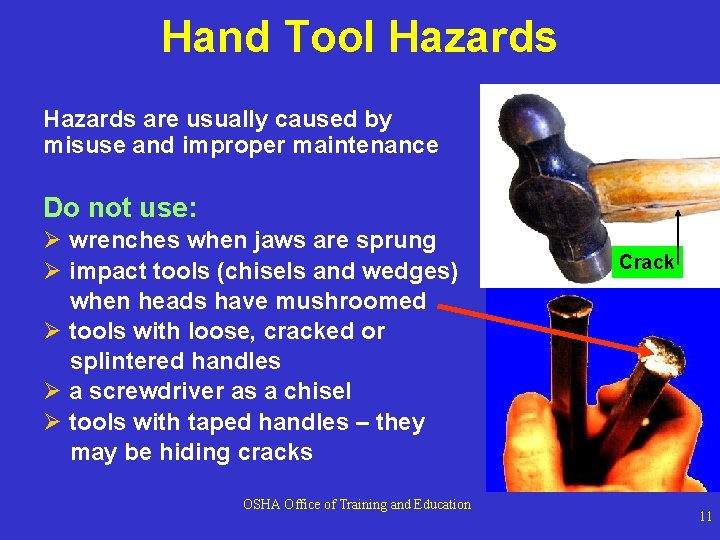 Hand Tool Hazards

Hazards are usually caused by misuse and improper maintenance

Do not use:
➢ wrenches when jaws are sprung
➢ impact tools (chisels and wedges) when heads have mushroomed
➢ tools with loose, cracked or splintered handles
➢ a screwdriver as a chisel
➢ tools with taped handles – they may be hiding cracks

Crack

OSHA Office of Training and Education

11